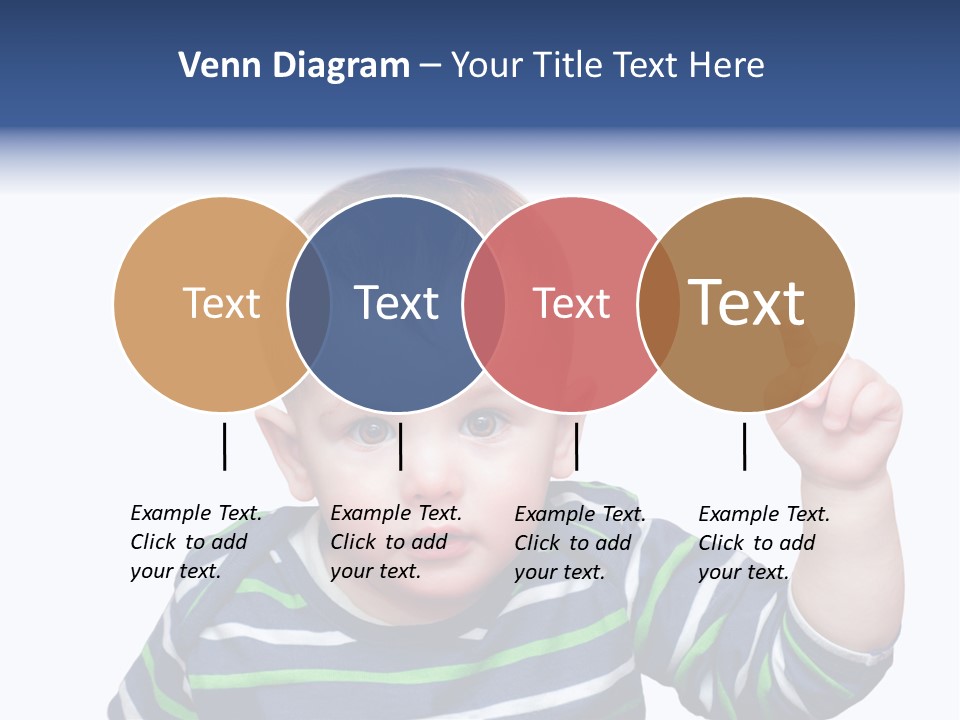 Venn Diagram – Your Title Text Here

Text

Text

Text

Text

Example Text. Click to add your text.

Example Text. Click to add your text.

Example Text. Click to add your text.

Example Text. Click to add your text.